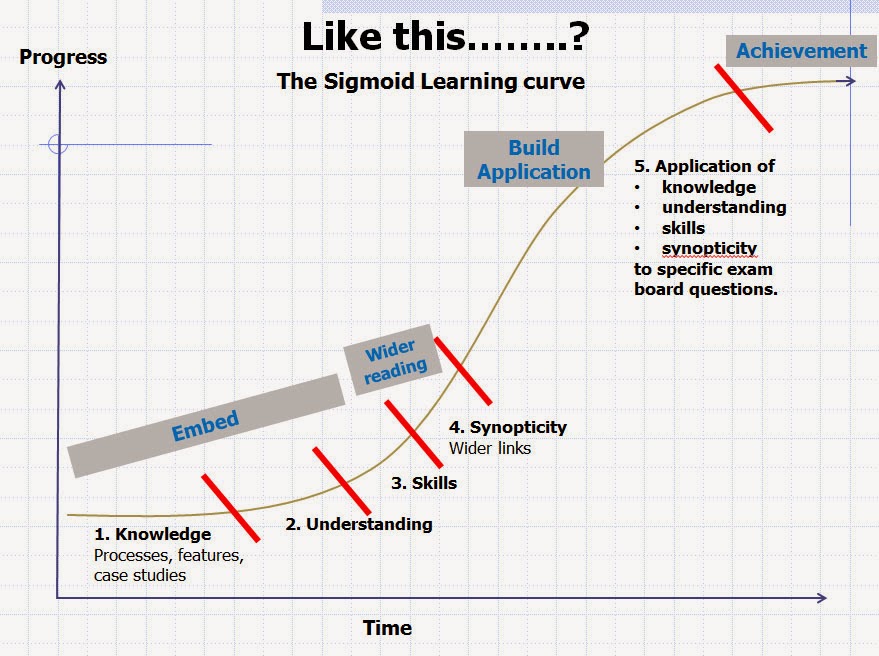 Like this……..?

The Sigmoid Learning curve

Progress

Achievement

Build Application

5. Application of
• knowledge
• understanding
• skills
• synopticity
to specific exam board questions.

Wider reading

Embed

4. Synopticity
Wider links

3. Skills

2. Understanding

1. Knowledge
Processes, features, case studies

Time